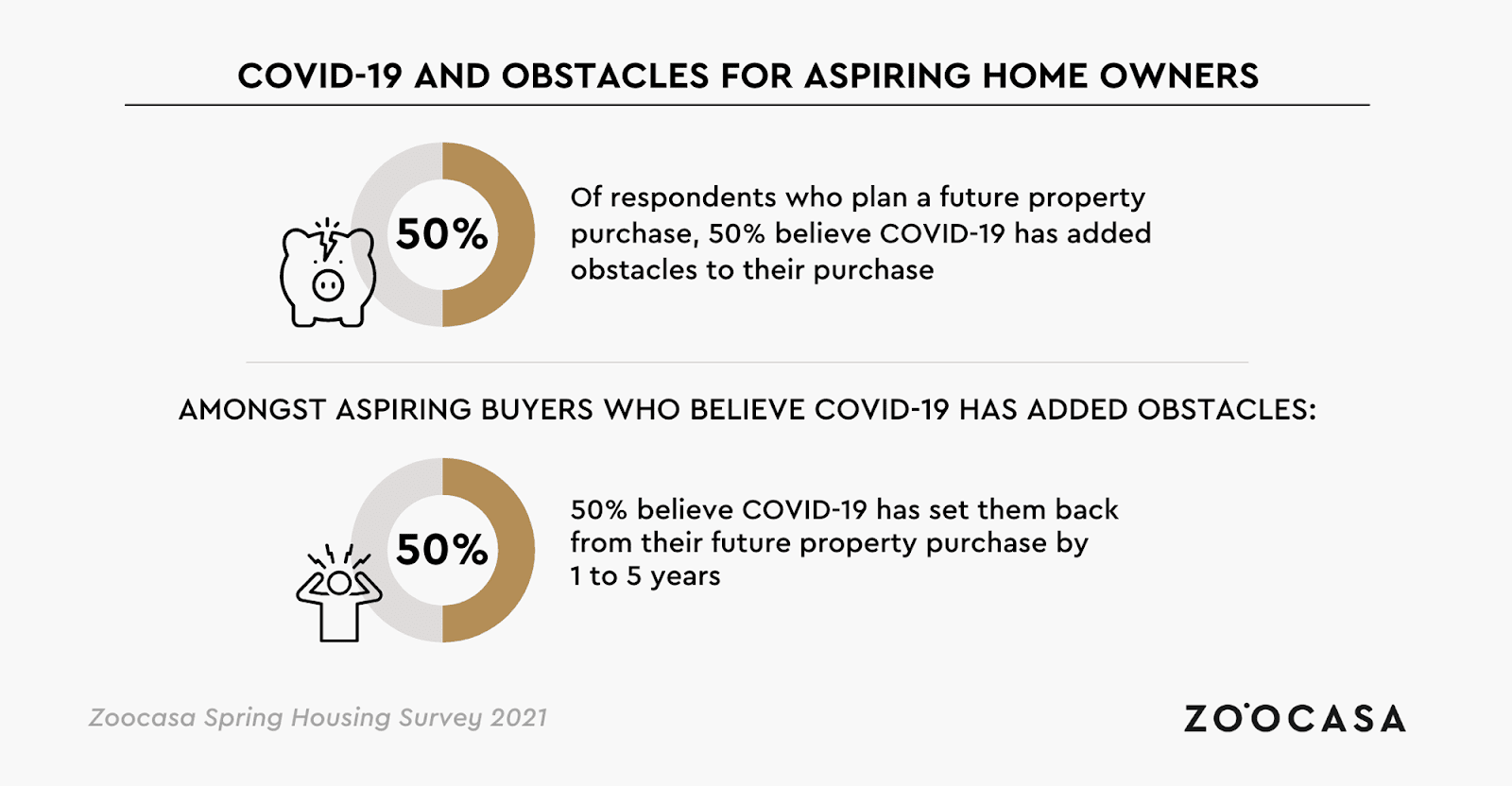 COVID-19 AND OBSTACLES FOR ASPIRING HOME OWNERS

50%

Of respondents who plan a future property purchase, 50% believe COVID-19 has added obstacles to their purchase

AMONGST ASPIRING BUYERS WHO BELIEVE COVID-19 HAS ADDED OBSTACLES:

50%

50% believe COVID-19 has set them back from their future property purchase by 1 to 5 years

Zoocasa Spring Housing Survey 2021

ZOOCASA